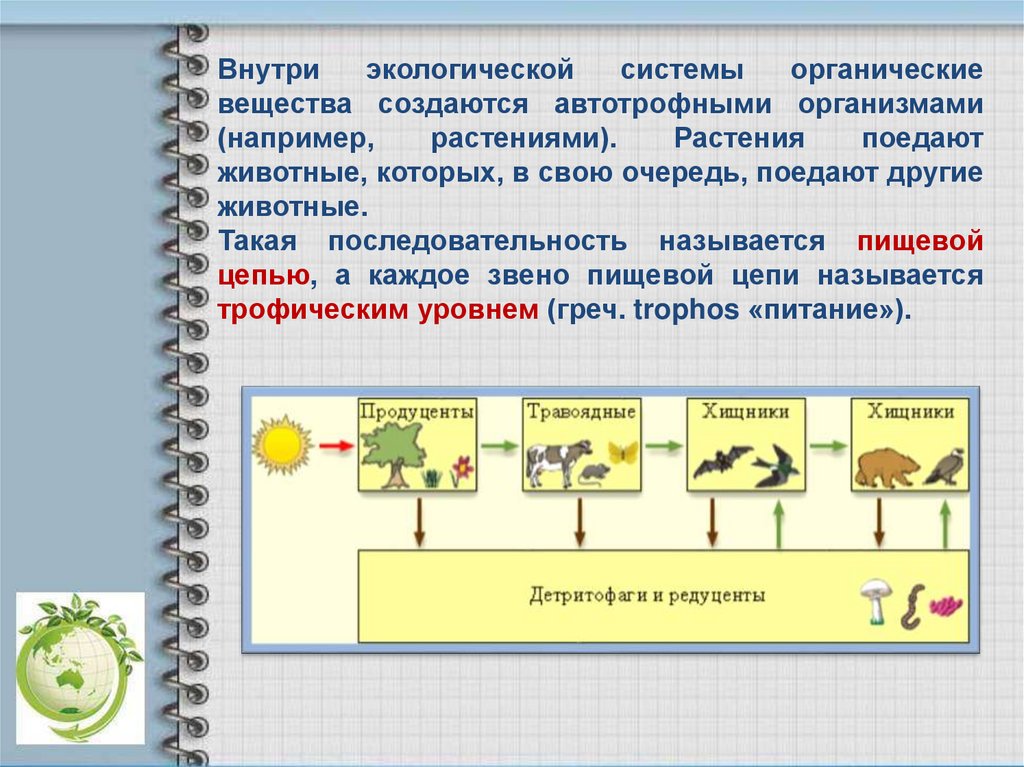 Внутри экологической системы органические вещества создаются автотрофными организмами (например, растениями). Растения поедают животные, которых, в свою очередь, поедают другие животные.

Такая последовательность называется пищевой цепью, а каждое звено пищевой цепи называется трофическим уровнем (греч. trophos «питание»).

Продуценты

Травоядные

Хищники

Хищники

Детритофаги и редуценты